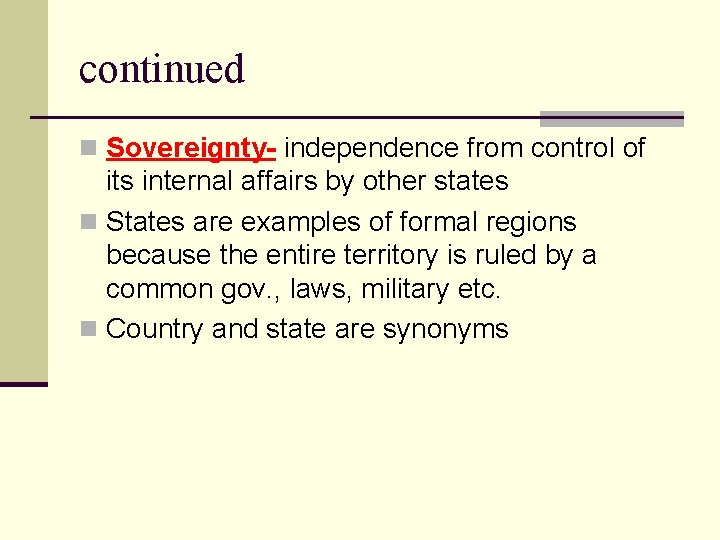 continued

Sovereignty- independence from control of its internal affairs by other states

States are examples of formal regions because the entire territory is ruled by a common gov., laws, military etc.

Country and state are synonyms